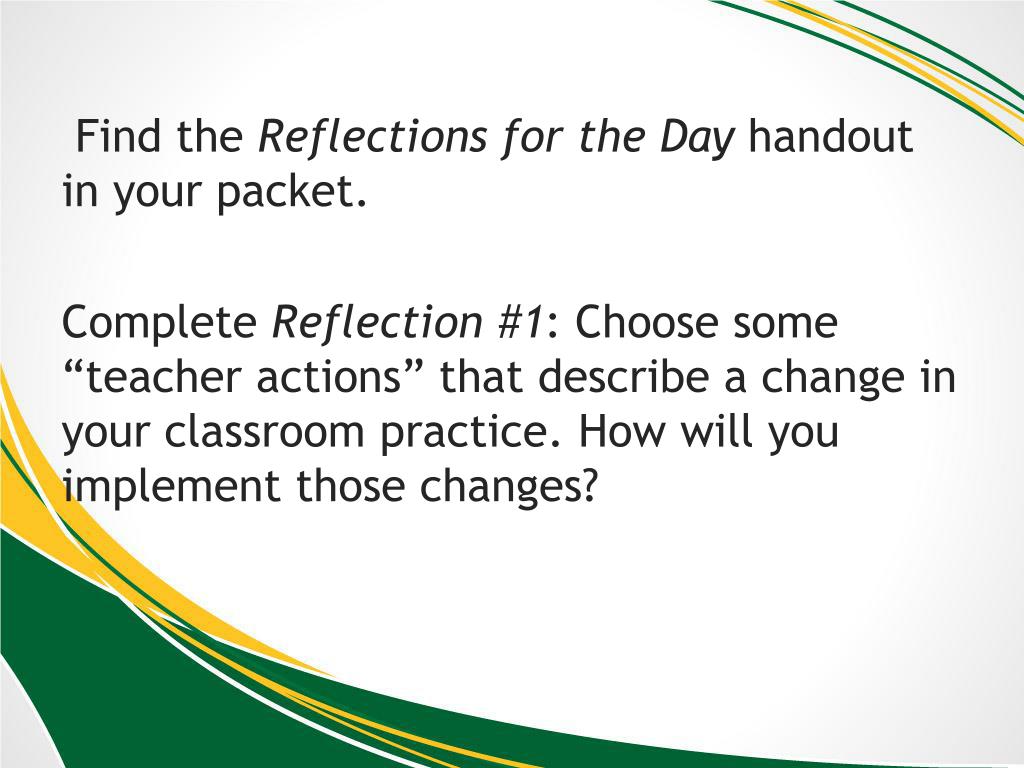 Find the Reflections for the Day handout in your packet.

Complete Reflection #1: Choose some “teacher actions” that describe a change in your classroom practice. How will you implement those changes?